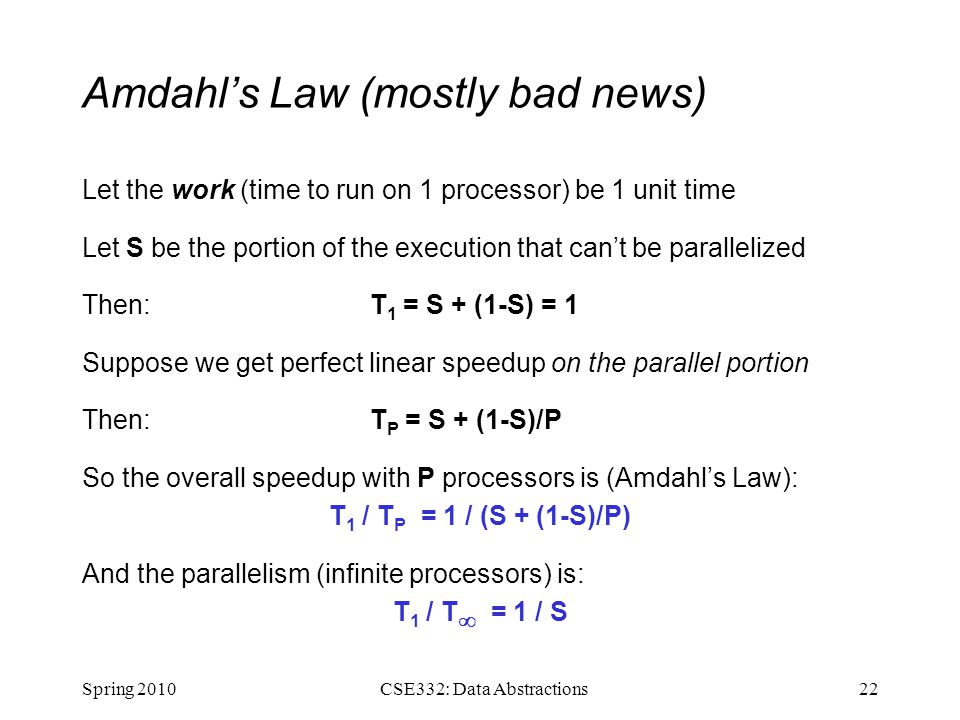 Amdahl's Law (mostly bad news)

Let the work (time to run on 1 processor) be 1 unit time

Let S be the portion of the execution that can't be parallelized

Then: $T_1 = S + (1-S) = 1$

Suppose we get perfect linear speedup on the parallel portion

Then: $T_P = S + (1-S)/P$

So the overall speedup with P processors is (Amdahl's Law):
$T_1 / T_P = 1 / (S + (1-S)/P)$

And the parallelism (infinite processors) is:
$T_1 / T_\infty = 1 / S$

Spring 2010 CSE332: Data Abstractions 22